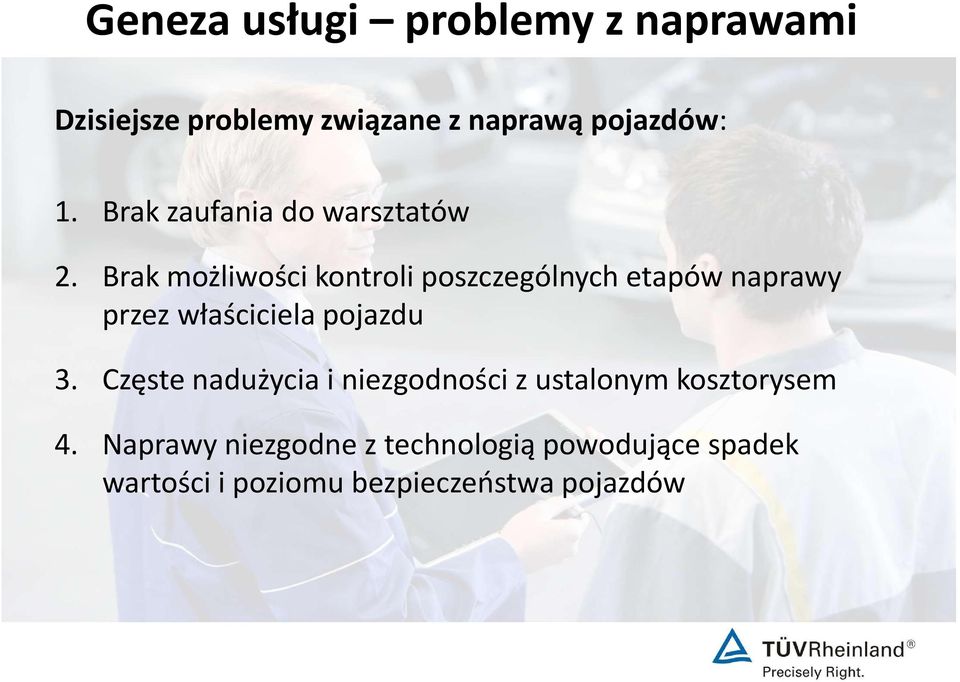 Geneza usługi – problemy z naprawami

Dzisiejsze problemy związane z naprawą pojazdów:

1. Brak zaufania do warsztatów

2. Brak możliwości kontroli poszczególnych etapów naprawy przez właściciela pojazdu

3. Częste nadużycia i niezgodności z ustalonym kosztorysem

4. Naprawy niezgodne z technologią powodujące spadek wartości i poziomu bezpieczeństwa pojazdów

TÜVRheinland®
Precisely Right.